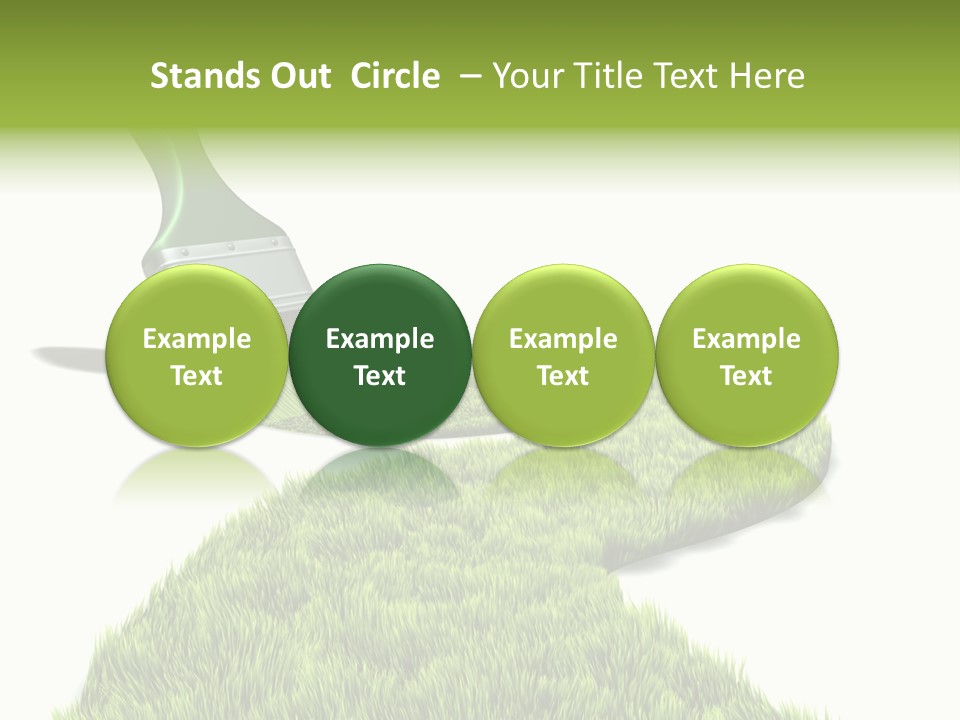 Stands Out Circle – Your Title Text Here

Example Text

Example Text

Example Text

Example Text